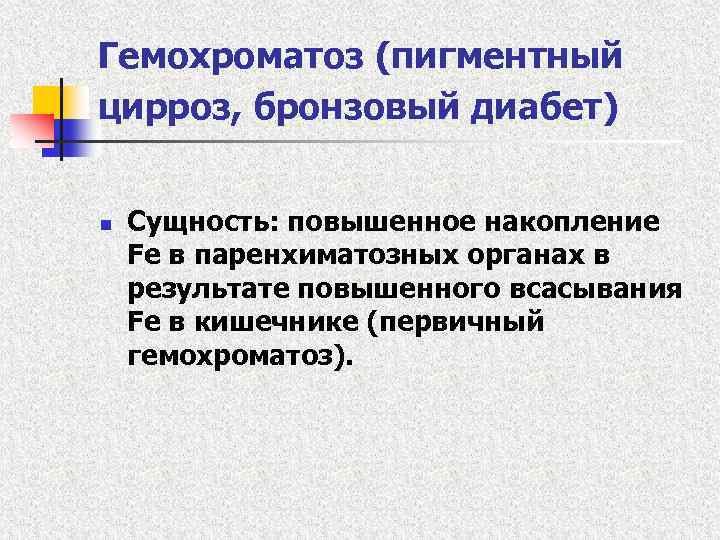 Гемохроматоз (пигментный цирроз, бронзовый диабет)

Сущность: повышенное накопление Fe в паренхиматозных органах в результате повышенного всасывания Fe в кишечнике (первичный гемохроматоз).